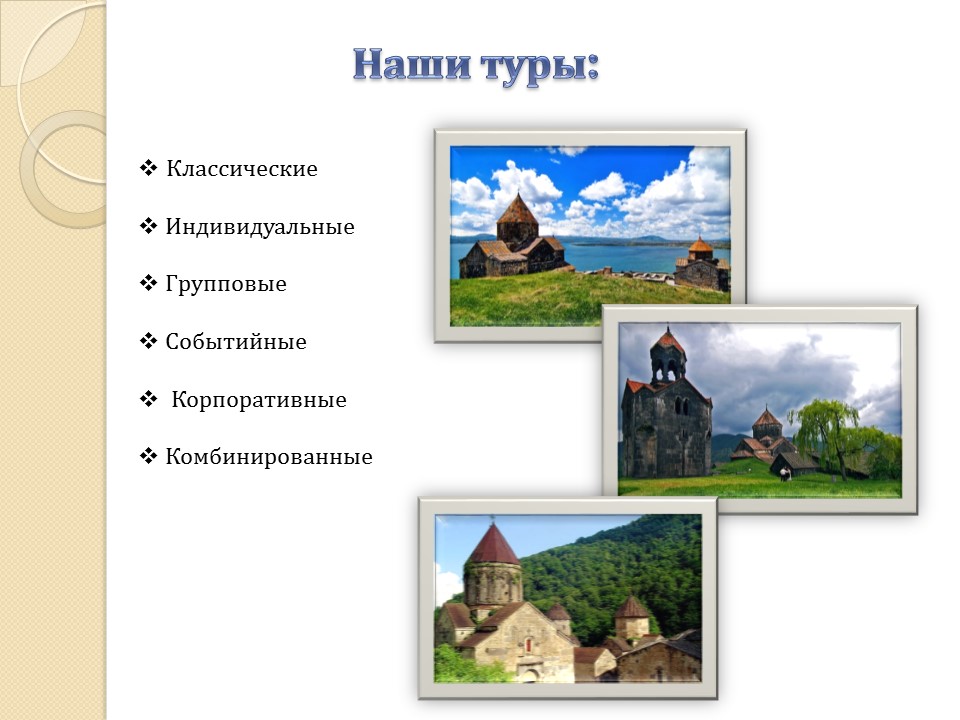 Наши туры:

❖ Классические

❖ Индивидуальные

❖ Групповые

❖ Событийные

❖ Корпоративные

❖ Комбинированные